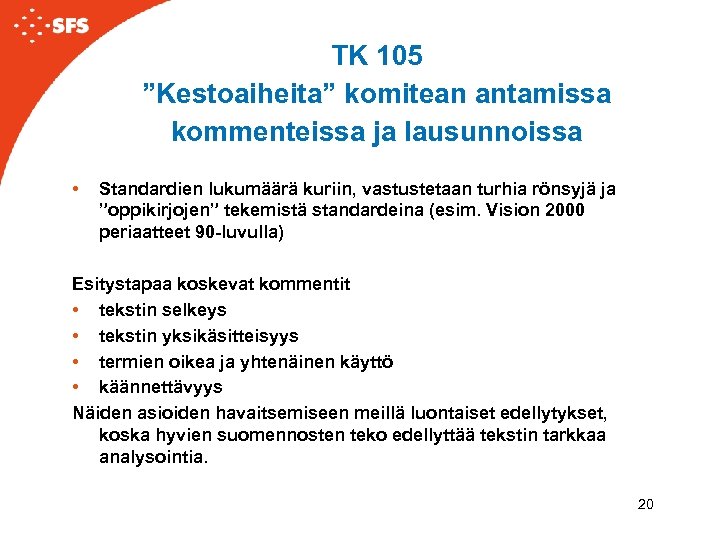 SFS

TK 105
”Kestoaiheita” komitean antamissa kommenteissa ja lausunnoissa

• Standardien lukumäärä kuriin, vastustetaan turhia rönsyjä ja ”oppikirjojen” tekemistä standardeina (esim. Vision 2000 periaatteet 90-luvulla)

Esitystapaa koskevat kommentit
• tekstin selkeys
• tekstin yksikäsitteisyys
• termien oikea ja yhtenäinen käyttö
• käännettävyys
Näiden asioiden havaitsemiseen meillä luontaiset edellytykset, koska hyvien suomennosten teko edellyttää tekstin tarkkaa analysointia.

20